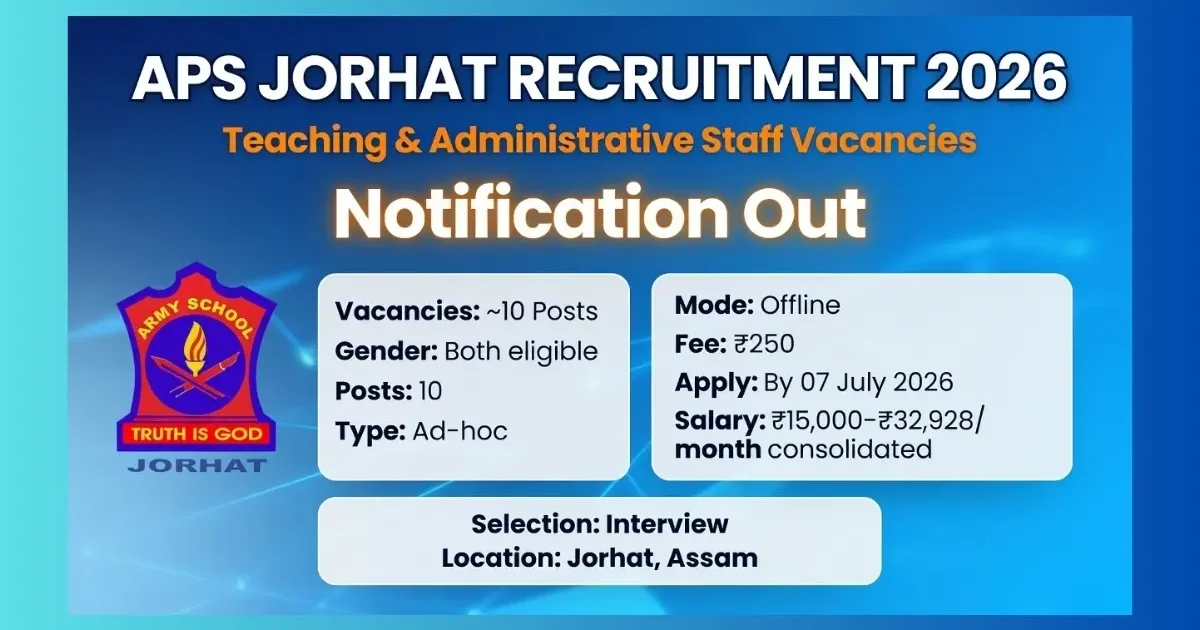 APS JORHAT RECRUITMENT 2026
Teaching & Administrative Staff Vacancies
Notification Out

ARMY SCHOOL
TRUTH IS GOD
JORHAT

Vacancies: ~10 Posts
Gender: Both eligible
Posts: 10
Type: Ad-hoc

Mode: Offline
Fee: ₹250
Apply: By 07 July 2026
Salary: ₹15,000-₹32,928/ month consolidated

Selection: Interview
Location: Jorhat, Assam